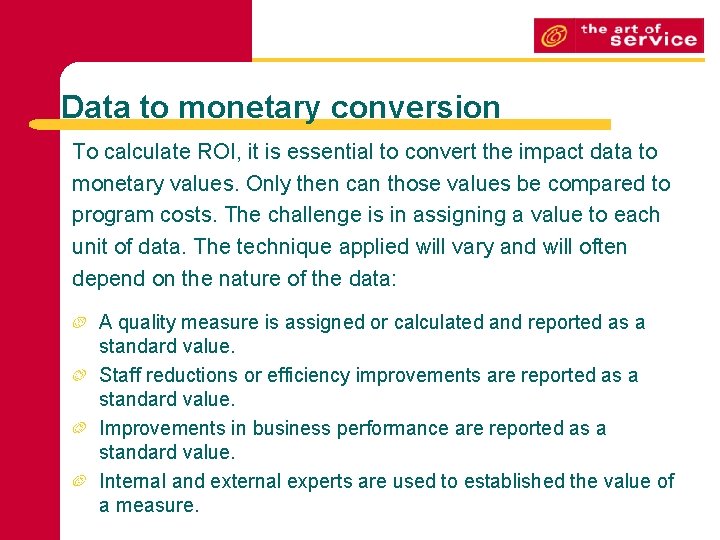 the art of service

Data to monetary conversion

To calculate ROI, it is essential to convert the impact data to monetary values. Only then can those values be compared to program costs. The challenge is in assigning a value to each unit of data. The technique applied will vary and will often depend on the nature of the data:

A quality measure is assigned or calculated and reported as a standard value.

Staff reductions or efficiency improvements are reported as a standard value.

Improvements in business performance are reported as a standard value.

Internal and external experts are used to established the value of a measure.